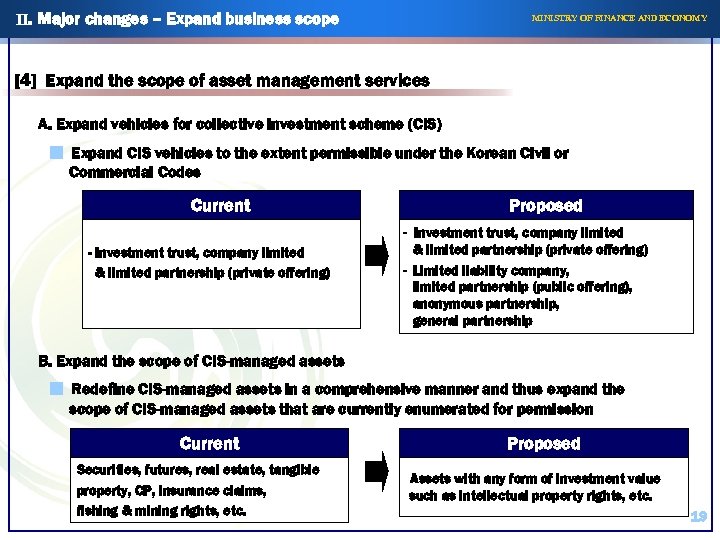 II. Major changes – Expand business scope

MINISTRY OF FINANCE AND ECONOMY

[4] Expand the scope of asset management services

A. Expand vehicles for collective investment scheme (CIS)

Expand CIS vehicles to the extent permissible under the Korean Civil or Commercial Codes

Current

- Investment trust, company limited & limited partnership (private offering)

Proposed

- Investment trust, company limited & limited partnership (private offering)
- Limited liability company, limited partnership (public offering), anonymous partnership, general partnership

B. Expand the scope of CIS-managed assets

Redefine CIS-managed assets in a comprehensive manner and thus expand the scope of CIS-managed assets that are currently enumerated for permission

Current

Securities, futures, real estate, tangible property, CP, insurance claims, fishing & mining rights, etc.

Proposed

Assets with any form of investment value such as intellectual property rights, etc.

19